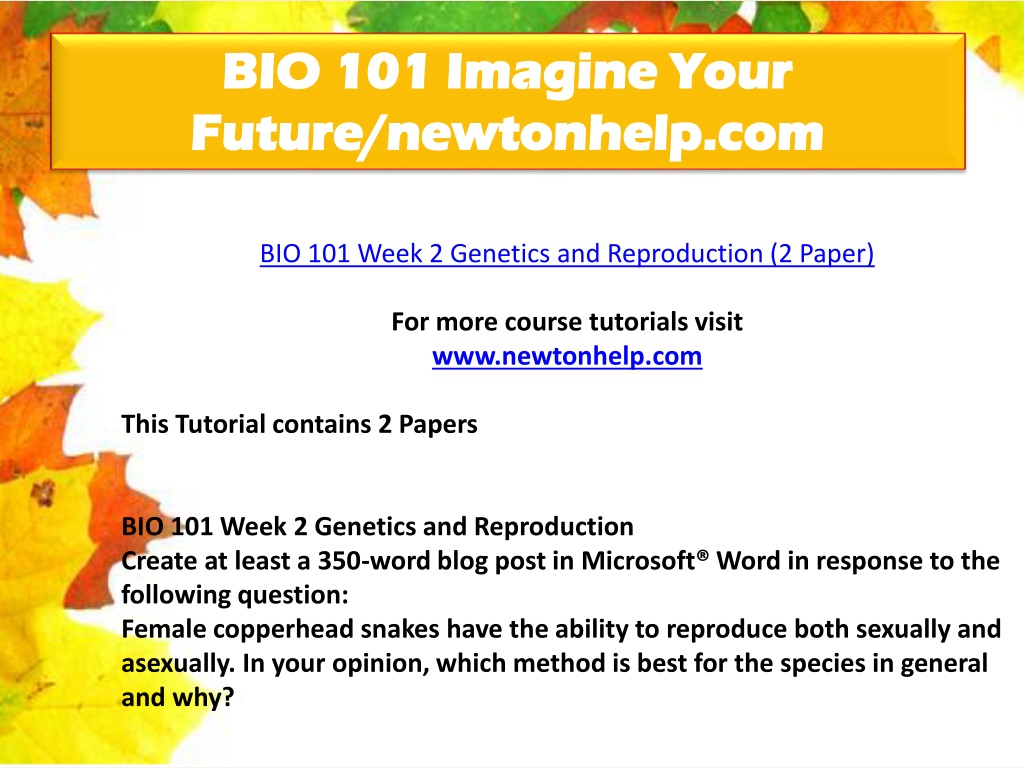 BIO 101 Imagine Your Future/newtonhelp.com

BIO 101 Week 2 Genetics and Reproduction (2 Paper)

For more course tutorials visit
www.newtonhelp.com

This Tutorial contains 2 Papers

BIO 101 Week 2 Genetics and Reproduction
Create at least a 350-word blog post in Microsoft® Word in response to the following question:
Female copperhead snakes have the ability to reproduce both sexually and asexually. In your opinion, which method is best for the species in general and why?